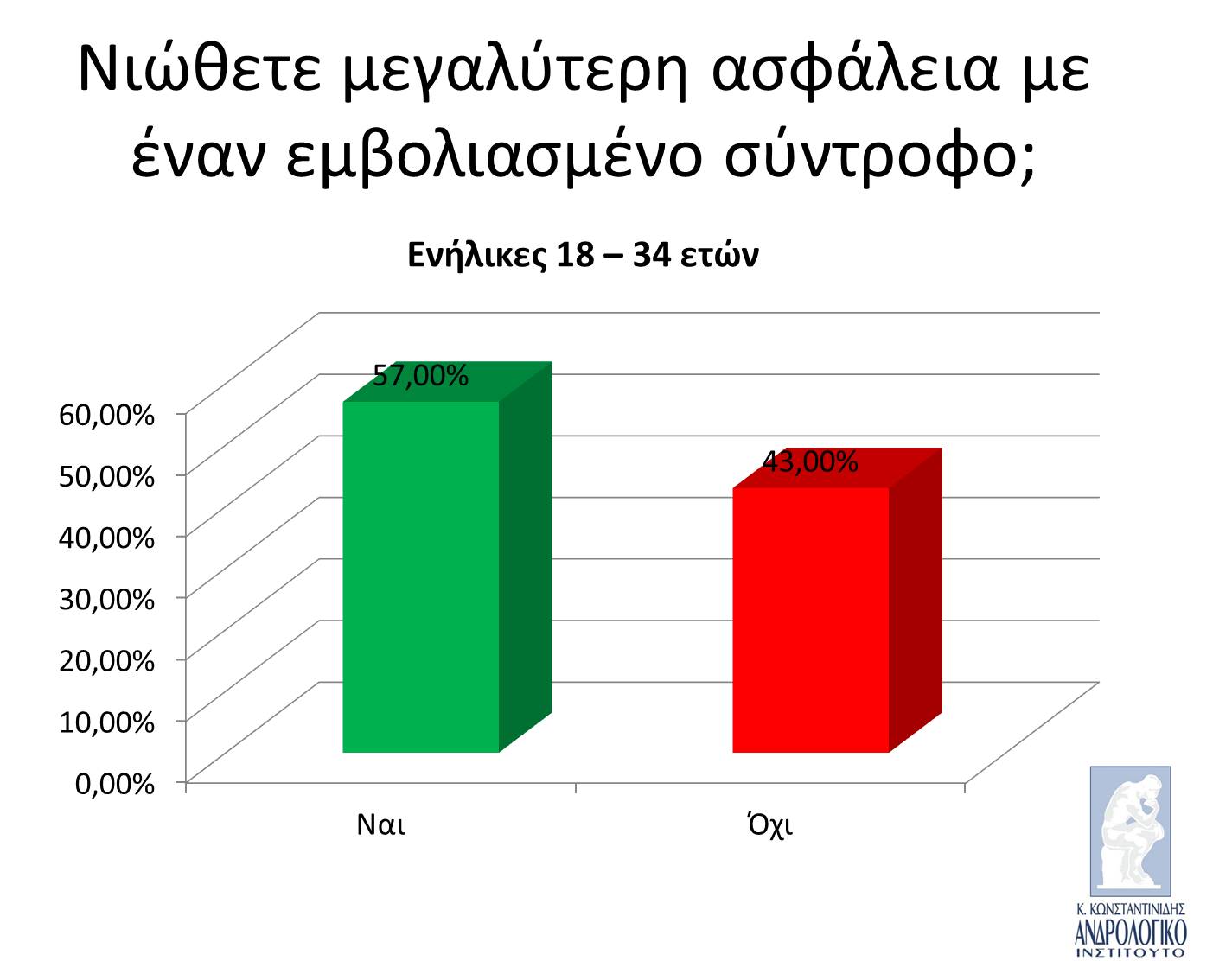 Νιώθετε μεγαλύτερη ασφάλεια με έναν εμβολιασμένο σύντροφο;

Ενήλικες 18 – 34 ετών

60,00%
50,00%
40,00%
30,00%
20,00%
10,00%
0,00%

57,00%
43,00%

Ναι
Όχι

Κ. ΚΩΝΣΤΑΝΤΙΝΙΔΗΣ
ΑΝΔΡΟΛΟΓΙΚΟ
ΙΝΣΤΙΤΟΥΤΟ